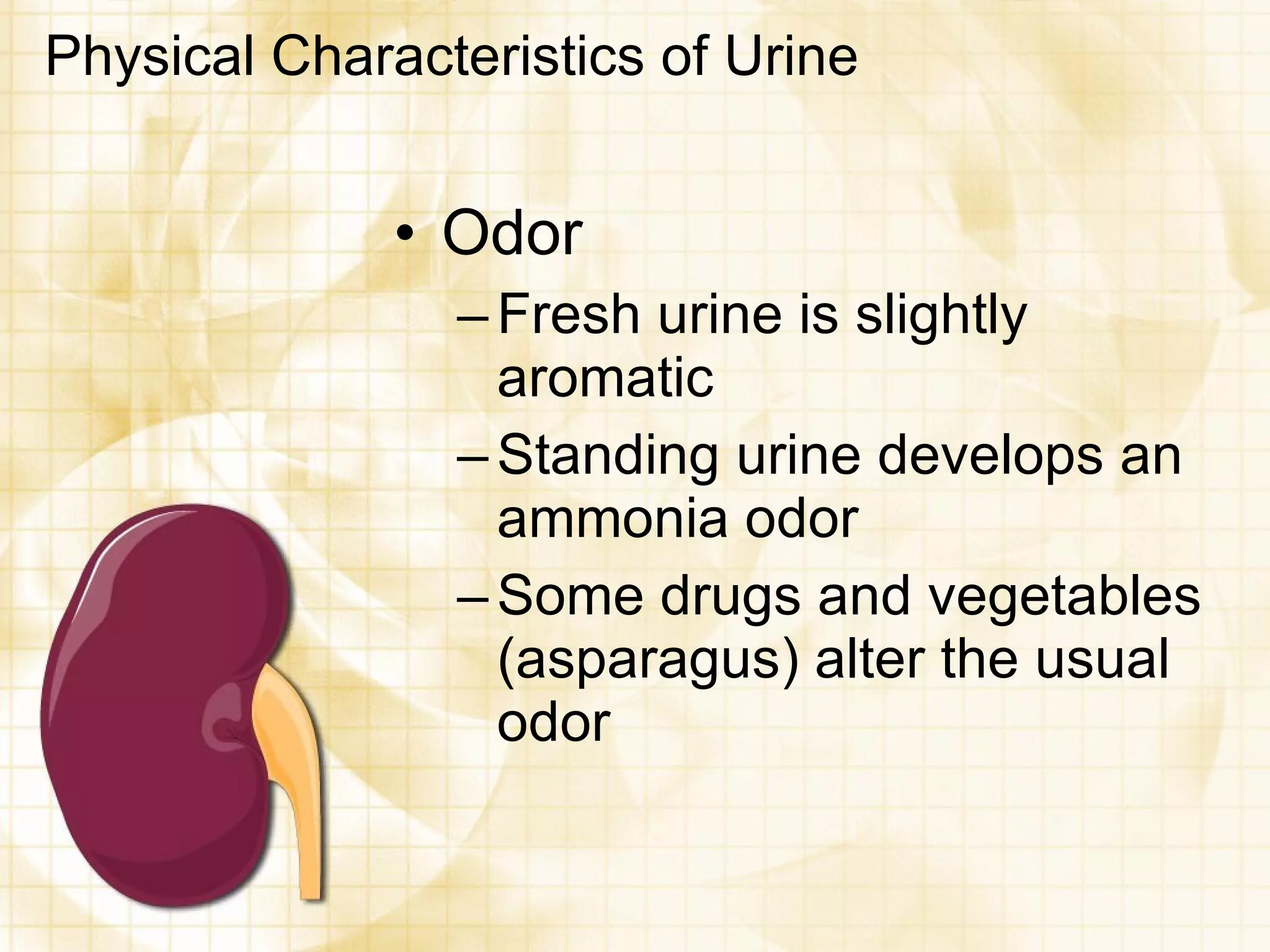 Physical Characteristics of Urine

• Odor

– Fresh urine is slightly aromatic

– Standing urine develops an ammonia odor

– Some drugs and vegetables (asparagus) alter the usual odor